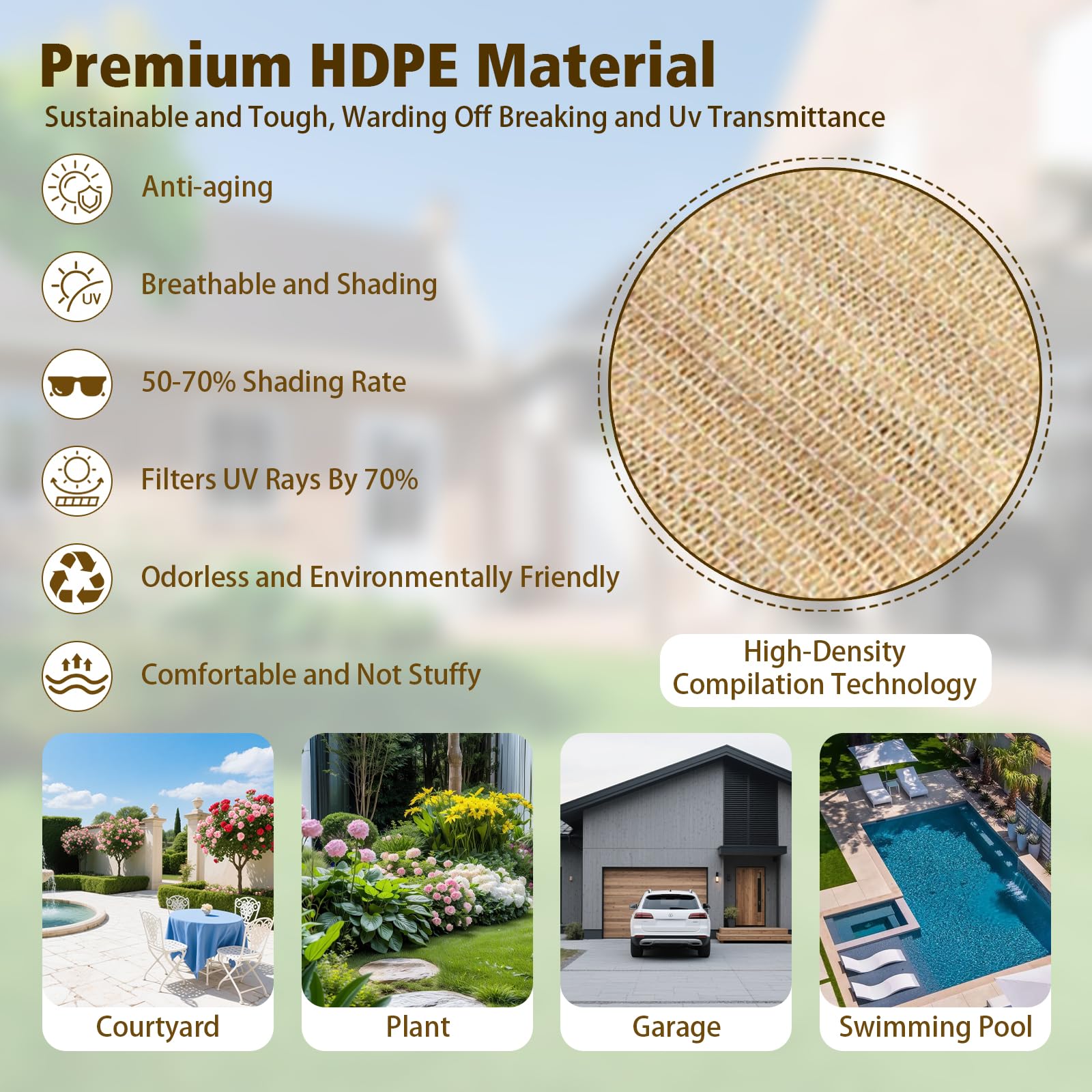 Premium HDPE Material

Sustainable and Tough, Warding Off Breaking and Uv Transmittance

UV

Anti-aging

Breathable and Shading

50-70% Shading Rate

Filters UV Rays By 70%

Odorless and Environmentally Friendly

Comfortable and Not Stuffy

High-Density Compilation Technology

Courtyard

Plant

Garage

Swimming Pool